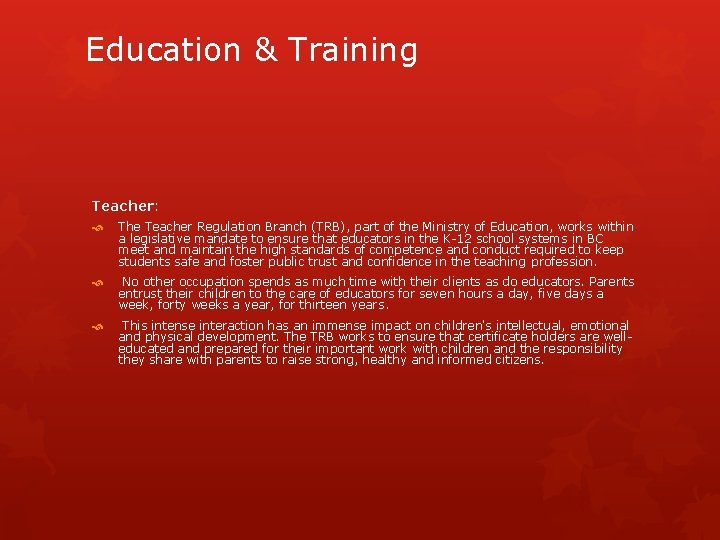 Education & Training

Teacher:

The Teacher Regulation Branch (TRB), part of the Ministry of Education, works within a legislative mandate to ensure that educators in the K-12 school systems in BC meet and maintain the high standards of competence and conduct required to keep students safe and foster public trust and confidence in the teaching profession.

No other occupation spends as much time with their clients as do educators. Parents entrust their children to the care of educators for seven hours a day, five days a week, forty weeks a year, for thirteen years.

This intense interaction has an immense impact on children's intellectual, emotional and physical development. The TRB works to ensure that certificate holders are well-educated and prepared for their important work with children and the responsibility they share with parents to raise strong, healthy and informed citizens.